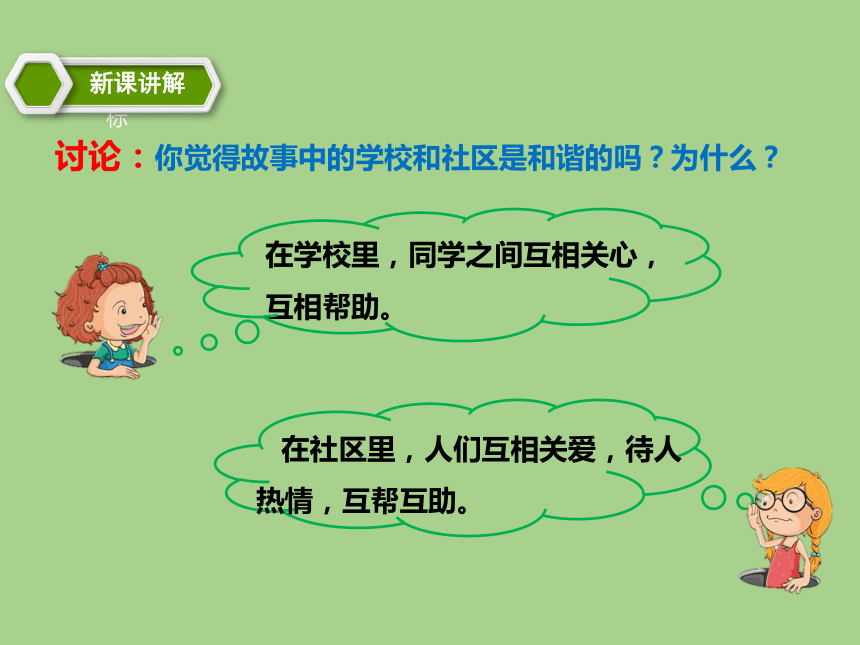 新课讲解

标

讨论：你觉得故事中的学校和社区是和谐的吗？为什么？

在学校里，同学之间互相关心，互相帮助。

在社区里，人们互相关爱，待人热情，互帮互助。